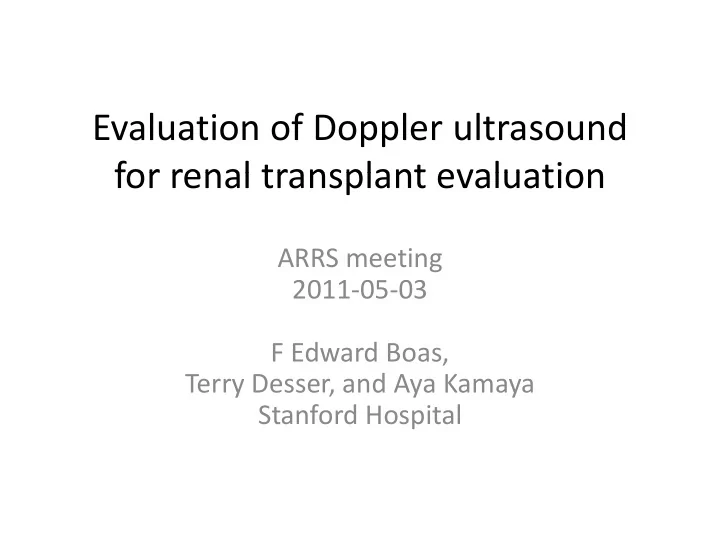 Evaluation of Doppler ultrasound for renal transplant evaluation

ARRS meeting
2011-05-03

F Edward Boas,
Terry Desser, and Aya Kamaya
Stanford Hospital